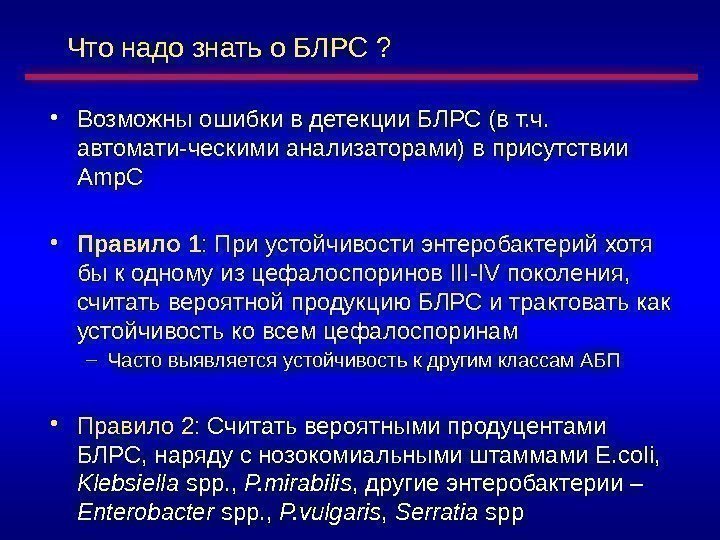 Что надо знать о БЛРС ?

• Возможны ошибки в детекции БЛРС (в т.ч. автомати-ческими анализаторами) в присутствии AmpC

• Правило 1: При устойчивости энтеробактерий хотя бы к одному из цефалоспоринов III-IV поколения, считать вероятной продукцию БЛРС и трактовать как устойчивость ко всем цефалоспоринам
– Часто выявляется устойчивость к другим классам АБП

• Правило 2: Считать вероятными продуцентами БЛРС, наряду с нозокомиальными штаммами E.coli, Klebsiella spp., P.mirabilis, другие энтеробактерии – Enterobacter spp., P.vulgaris, Serratia spp